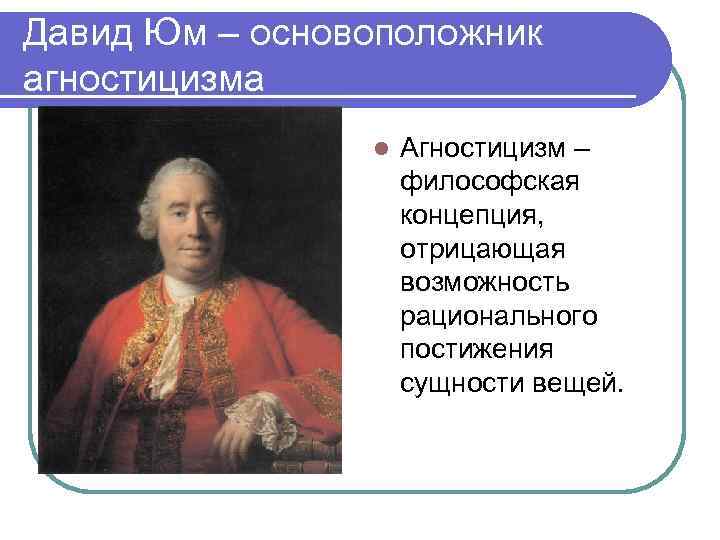 Давид Юм – основоположник агностицизма

Агностицизм – философская концепция, отрицающая возможность рационального постижения сущности вещей.